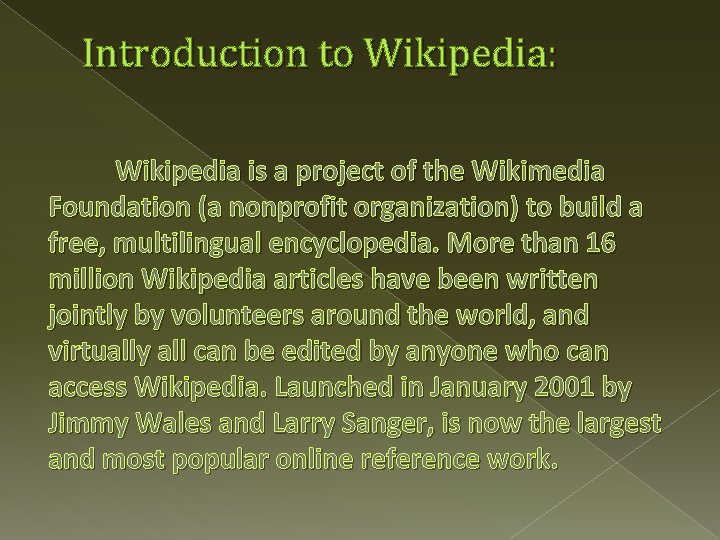 Introduction to Wikipedia:

Wikipedia is a project of the Wikimedia Foundation (a nonprofit organization) to build a free, multilingual encyclopedia. More than 16 million Wikipedia articles have been written jointly by volunteers around the world, and virtually all can be edited by anyone who can access Wikipedia. Launched in January 2001 by Jimmy Wales and Larry Sanger, is now the largest and most popular online reference work.